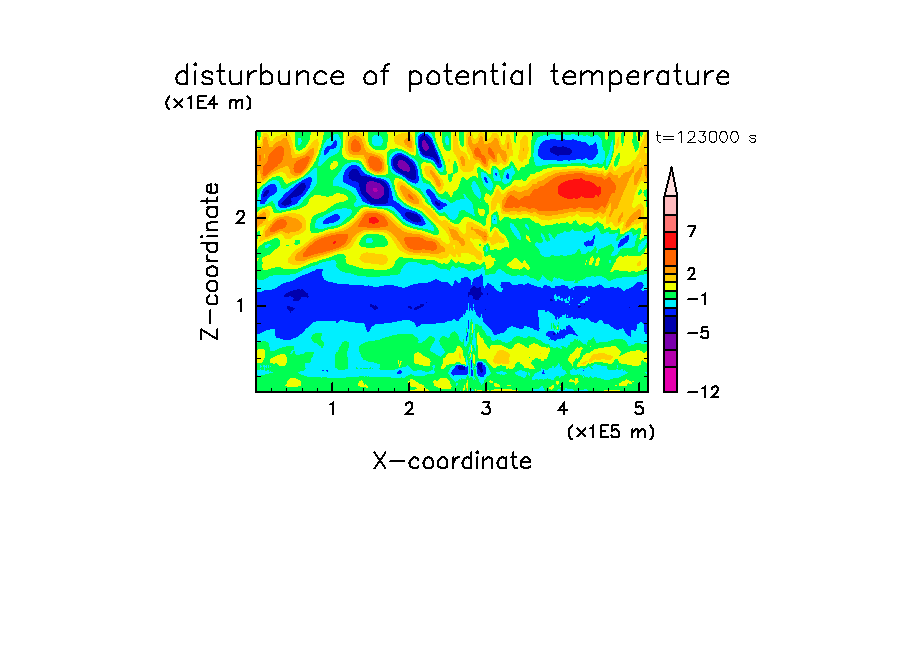 disturbunce of potential temperature

(x1E4 m)

t=123000 s

Z-coordinate

2

1

7

2

−1

−5

−12

1 2 3 4 5

(x1E5 m)

X-coordinate